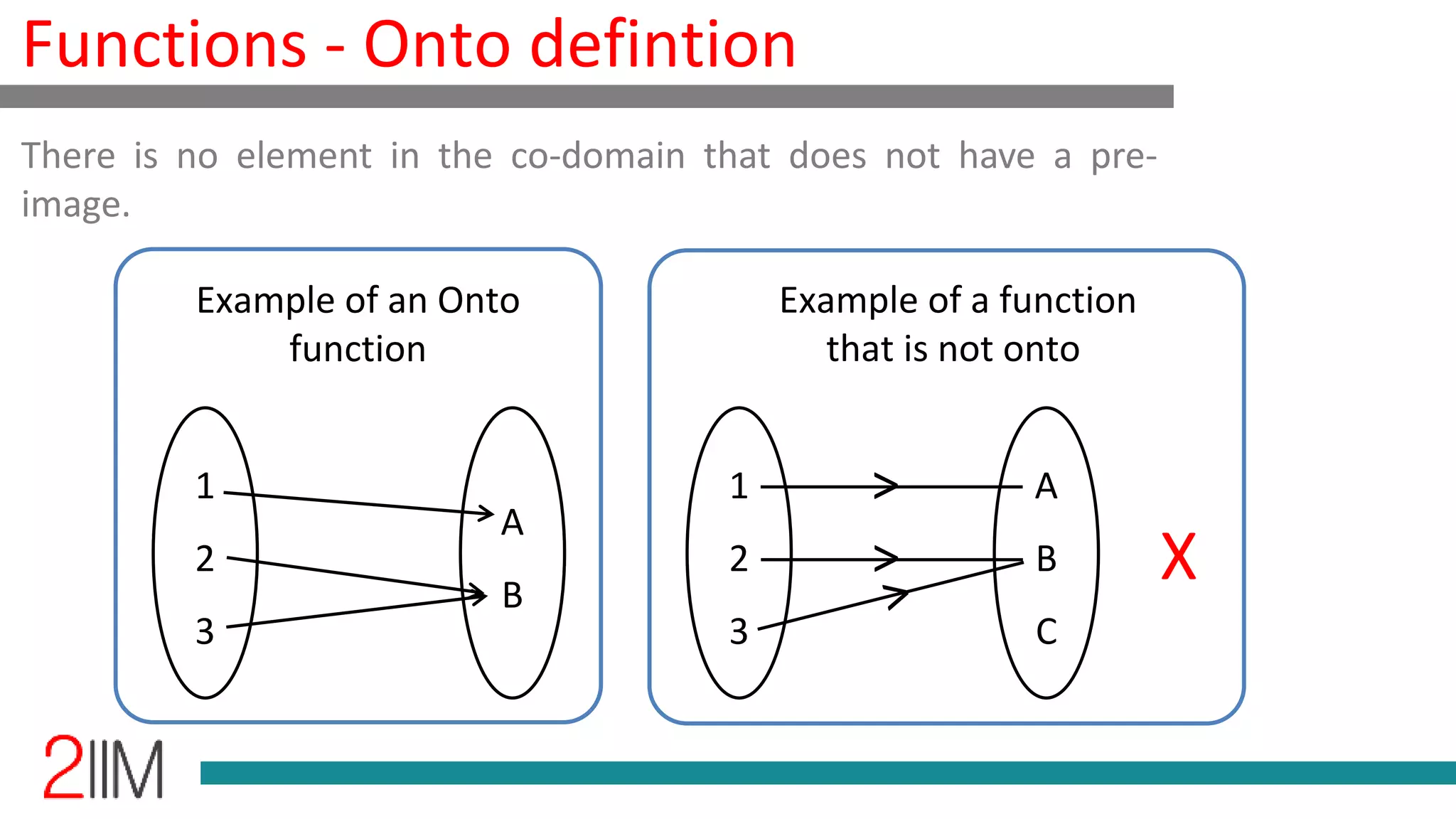 Functions - Onto defintion

There is no element in the co-domain that does not have a pre-image.

Example of an Onto function

1
2
3
A
B

Example of a function that is not onto

1
2
3
A
B
C

X

2IIM